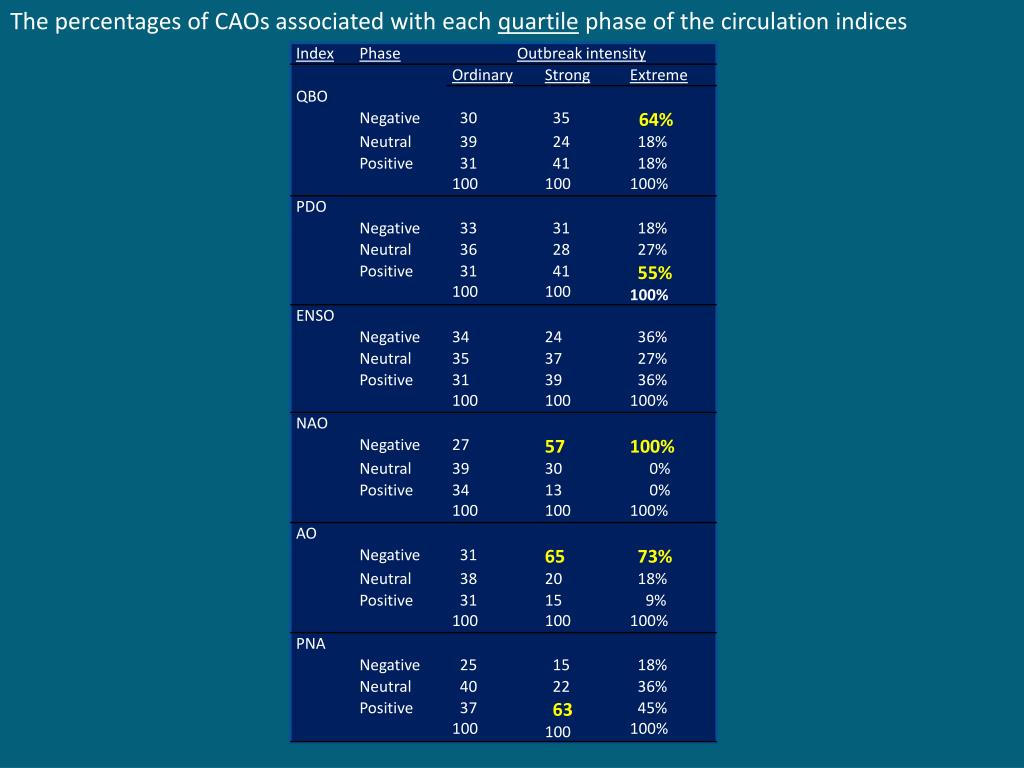 The percentages of CAOs associated with each quartile phase of the circulation indices

| Index | Phase | Outbreak intensity | | |
|---|---|---|---|---|
| | | Ordinary | Strong | Extreme |
| QBO | | | | |
| | Negative | 30 | 35 | 64% |
| | Neutral | 39 | 24 | 18% |
| | Positive | 31 | 41 | 18% |
| | | 100 | 100 | 100% |
| PDO | | | | |
| | Negative | 33 | 31 | 18% |
| | Neutral | 36 | 28 | 27% |
| | Positive | 31 | 41 | 55% |
| | | 100 | 100 | 100% |
| ENSO | | | | |
| | Negative | 34 | 24 | 36% |
| | Neutral | 35 | 37 | 27% |
| | Positive | 31 | 39 | 36% |
| | | 100 | 100 | 100% |
| NAO | | | | |
| | Negative | 27 | 57 | 100% |
| | Neutral | 39 | 30 | 0% |
| | Positive | 34 | 13 | 0% |
| | | 100 | 100 | 100% |
| AO | | | | |
| | Negative | 31 | 65 | 73% |
| | Neutral | 38 | 20 | 18% |
| | Positive | 31 | 15 | 9% |
| | | 100 | 100 | 100% |
| PNA | | | | |
| | Negative | 25 | 15 | 18% |
| | Neutral | 40 | 22 | 36% |
| | Positive | 37 | 63 | 45% |
| | | 100 | 100 | 100% |